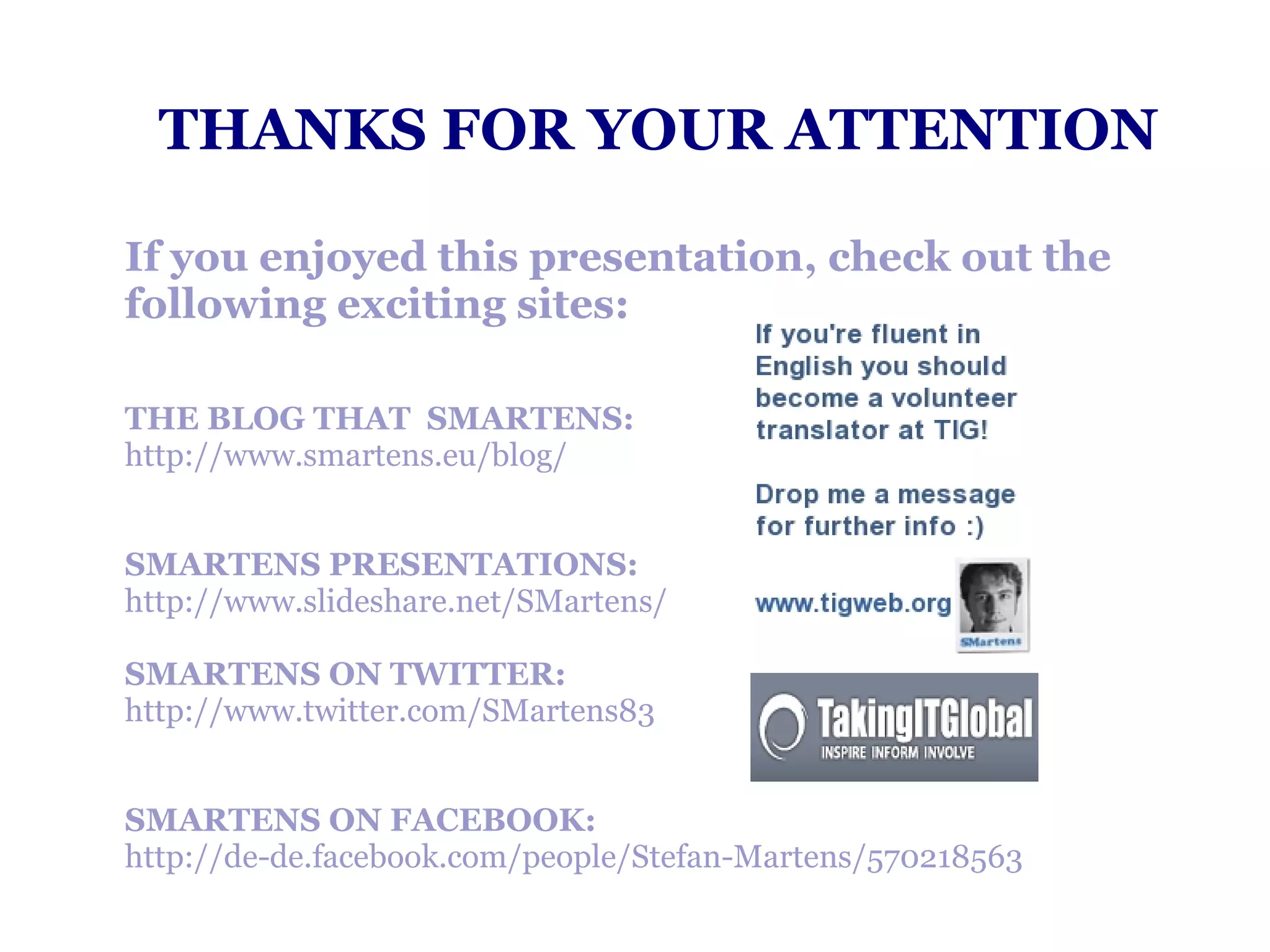 THANKS FOR YOUR ATTENTION

If you enjoyed this presentation, check out the following exciting sites:

THE BLOG THAT SMARTENS:
http://www.smartens.eu/blog/

SMARTENS PRESENTATIONS:
http://www.slideshare.net/SMartens/

SMARTENS ON TWITTER:
http://www.twitter.com/SMartens83

SMARTENS ON FACEBOOK:
http://de-de.facebook.com/people/Stefan-Martens/570218563

If you're fluent in English you should become a volunteer translator at TIG!

Drop me a message for further info :)

www.tigweb.org

SMartens

TakingITGlobal
INSPIRE INFORM INVOLVE